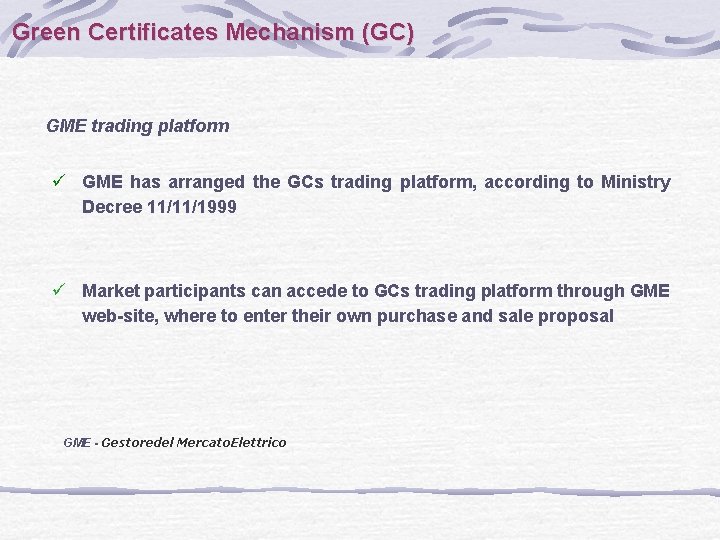 Green Certificates Mechanism (GC)

GME trading platform

✓ GME has arranged the GCs trading platform, according to Ministry Decree 11/11/1999

✓ Market participants can accede to GCs trading platform through GME web-site, where to enter their own purchase and sale proposal

GME - Gestoredel MercatoElettrico